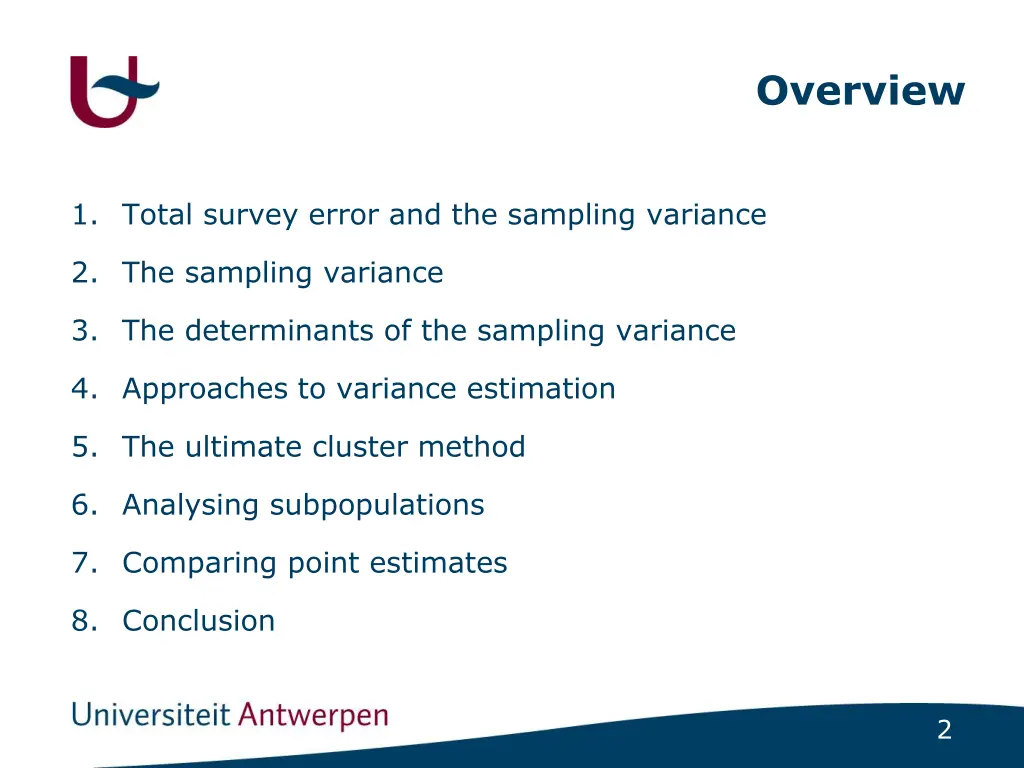 Overview

1. Total survey error and the sampling variance
2. The sampling variance
3. The determinants of the sampling variance
4. Approaches to variance estimation
5. The ultimate cluster method
6. Analysing subpopulations
7. Comparing point estimates
8. Conclusion

Universiteit Antwerpen

2